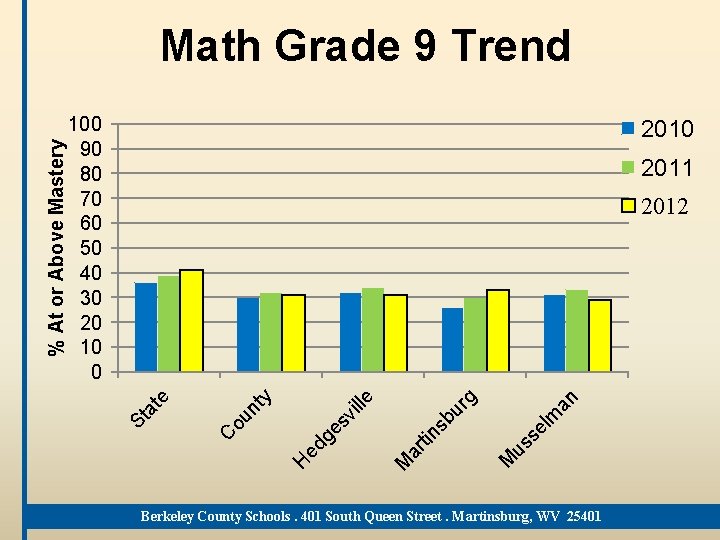 Math Grade 9 Trend

% At or Above Mastery

100
90
80
70
60
50
40
30
20
10
0

2010
2011
2012

State
County
Hedgesville
Martinsburg
Musselman

Berkeley County Schools . 401 South Queen Street . Martinsburg, WV 25401